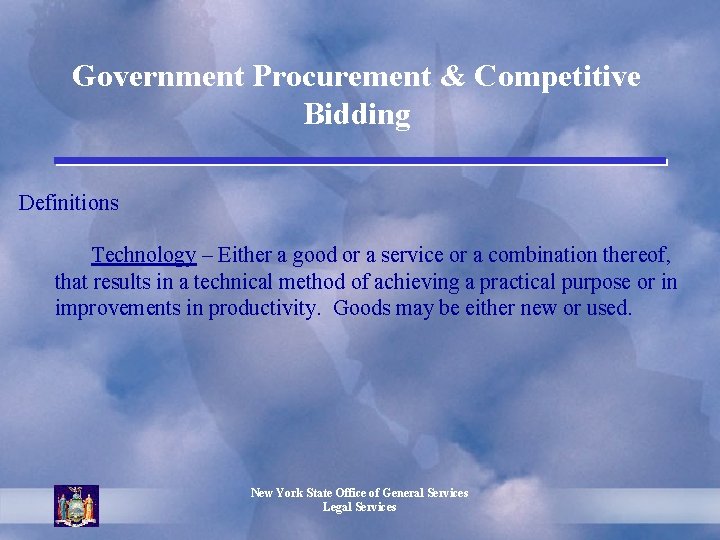 Government Procurement & Competitive Bidding

Definitions

Technology – Either a good or a service or a combination thereof, that results in a technical method of achieving a practical purpose or in improvements in productivity. Goods may be either new or used.

New York State Office of General Services
Legal Services